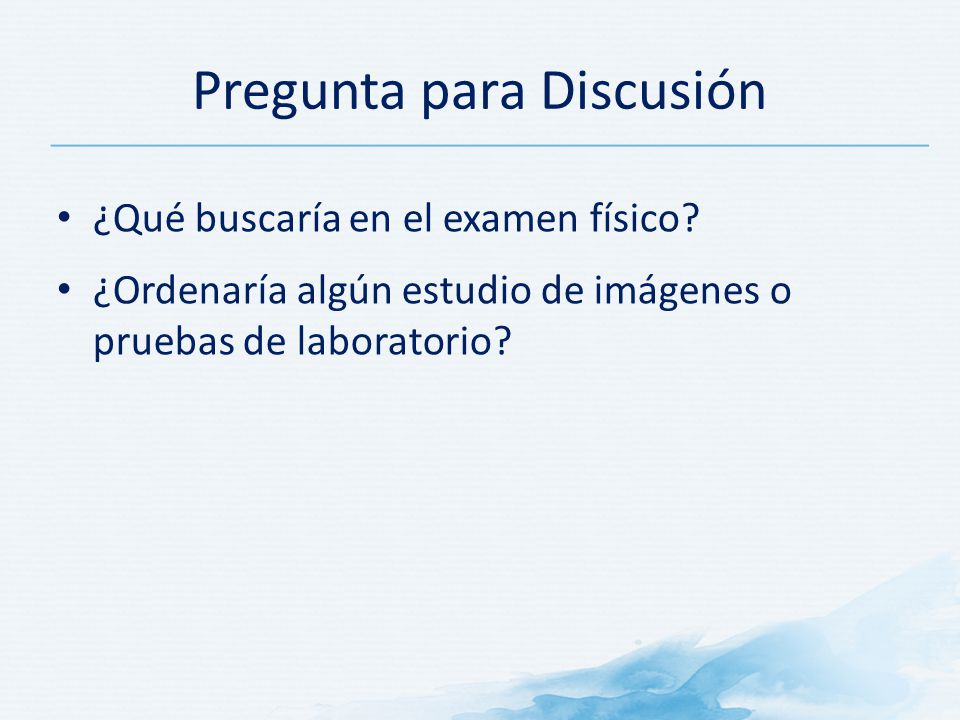 Pregunta para Discusión

• ¿Qué buscaría en el examen físico?

• ¿Ordenaría algún estudio de imágenes o pruebas de laboratorio?